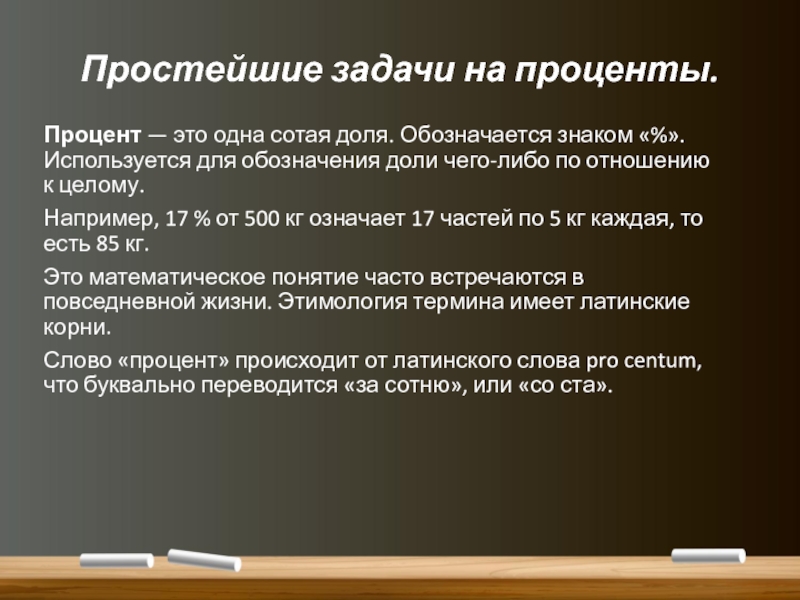 Простейшие задачи на проценты.

Процент — это одна сотая доля. Обозначается знаком «%». Используется для обозначения доли чего-либо по отношению к целому.

Например, 17 % от 500 кг означает 17 частей по 5 кг каждая, то есть 85 кг.

Это математическое понятие часто встречаются в повседневной жизни. Этимология термина имеет латинские корни.

Слово «процент» происходит от латинского слова pro centum, что буквально переводится «за сотню», или «со ста».